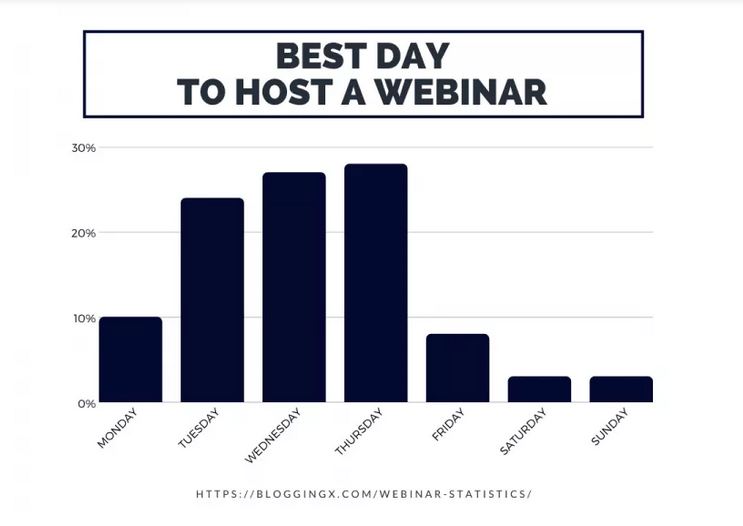 BEST DAY
TO HOST A WEBINAR

30%
20%
10%
0%

MONDAY
TUESDAY
WEDNESDAY
THURSDAY
FRIDAY
SATURDAY
SUNDAY

HTTPS://BLOGGINGX.COM/WEBINAR-STATISTICS/